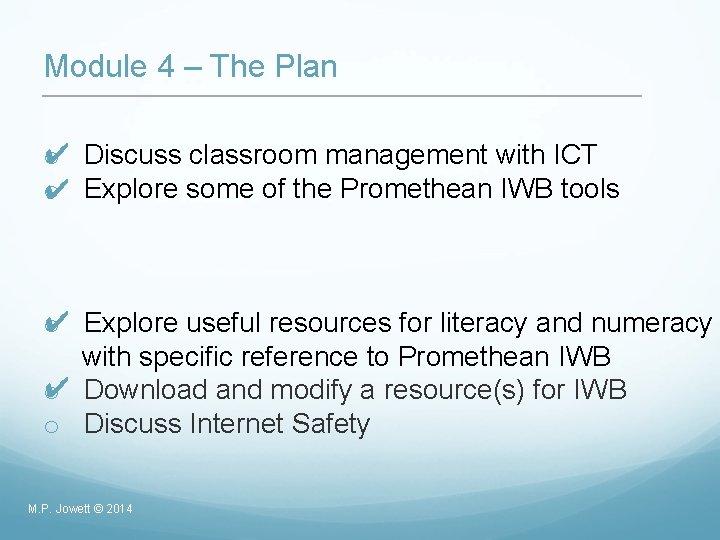 Module 4 – The Plan

✔ Discuss classroom management with ICT
✔ Explore some of the Promethean IWB tools

✔ Explore useful resources for literacy and numeracy with specific reference to Promethean IWB
✔ Download and modify a resource(s) for IWB
o Discuss Internet Safety

M.P. Jowett © 2014